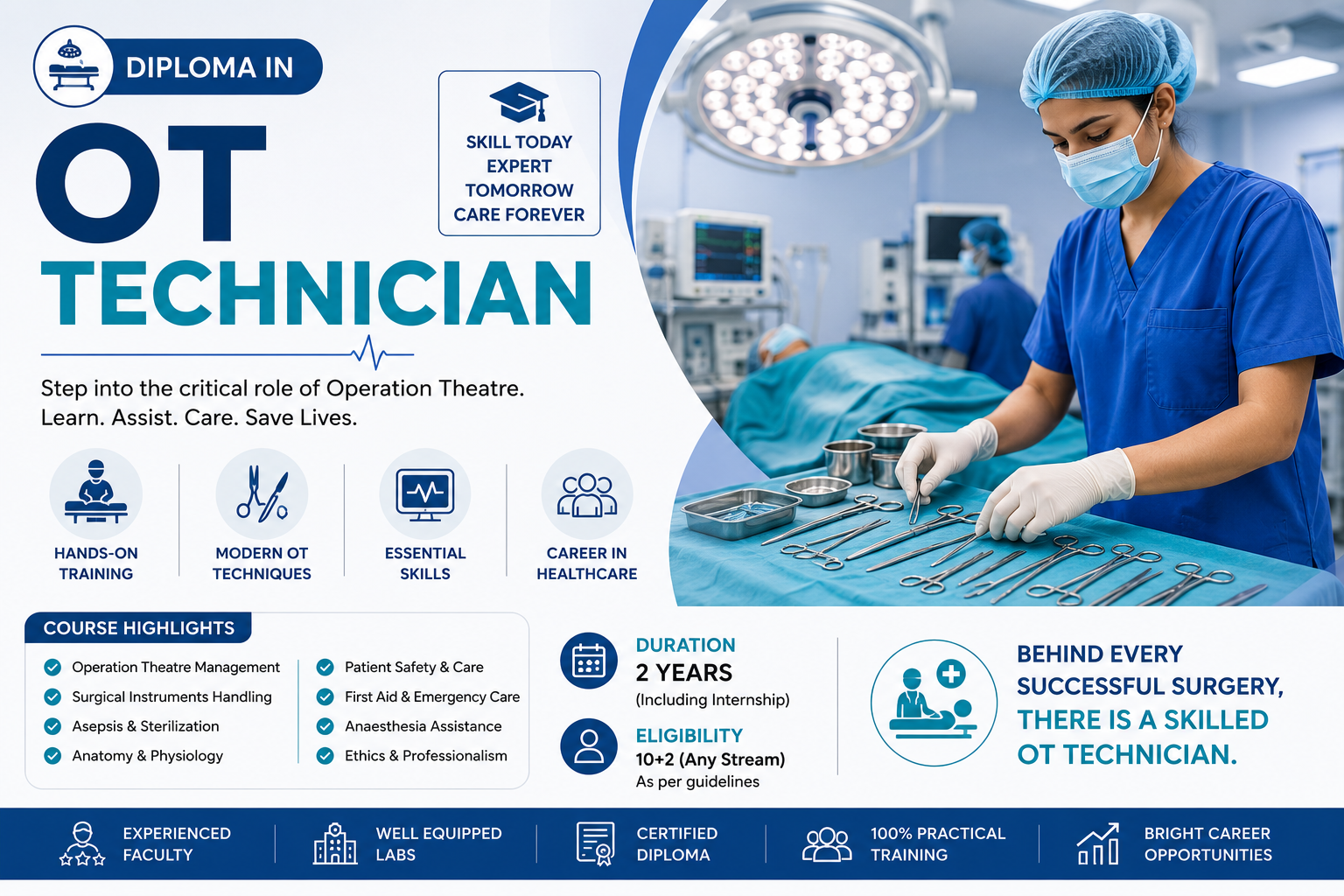 DIPLOMA IN

OT

TECHNICIAN

SKILL TODAY
EXPERT
TOMORROW
CARE FOREVER

Step into the critical role of Operation Theatre.
Learn. Assist. Care. Save Lives.

HANDS-ON TRAINING

MODERN OT TECHNIQUES

ESSENTIAL SKILLS

CAREER IN HEALTHCARE

COURSE HIGHLIGHTS

Operation Theatre Management
Surgical Instruments Handling
Asepsis & Sterilization
Anatomy & Physiology

Patient Safety & Care
First Aid & Emergency Care
Anaesthesia Assistance
Ethics & Professionalism

DURATION
2 YEARS
(Including Internship)

ELIGIBILITY
10+2 (Any Stream)
As per guidelines

BEHIND EVERY SUCCESSFUL SURGERY, THERE IS A SKILLED OT TECHNICIAN.

EXPERIENCED FACULTY

WELL EQUIPPED LABS

CERTIFIED DIPLOMA

100% PRACTICAL TRAINING

BRIGHT CAREER OPPORTUNITIES